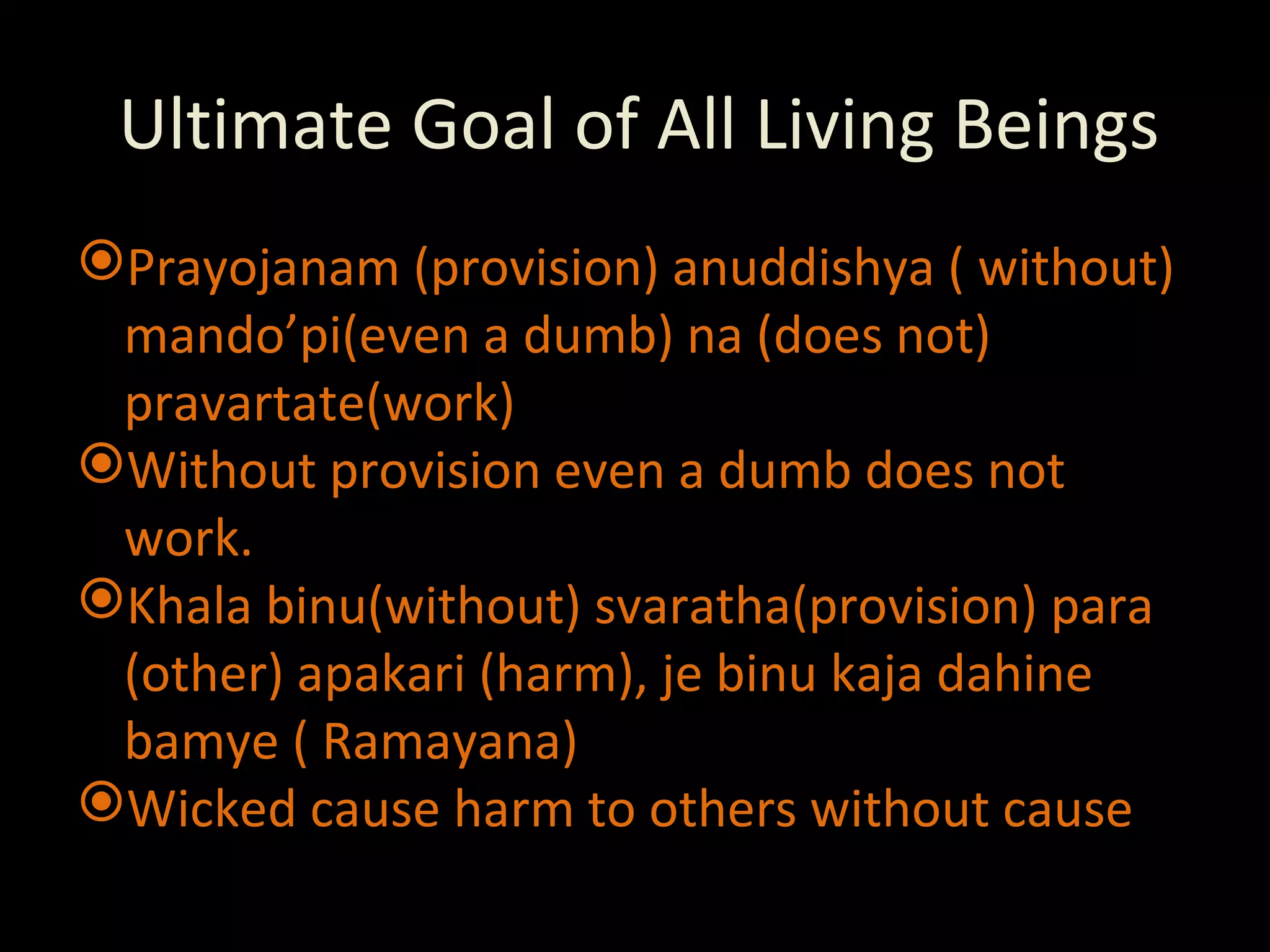 Ultimate Goal of All Living Beings

Prayojanam (provision) anuddishya ( without) mando’pi(even a dumb) na (does not) pravartate(work)

Without provision even a dumb does not work.

Khala binu(without) svaratha(provision) para (other) apakari (harm), je binu kaja dahine bamye ( Ramayana)

Wicked cause harm to others without cause